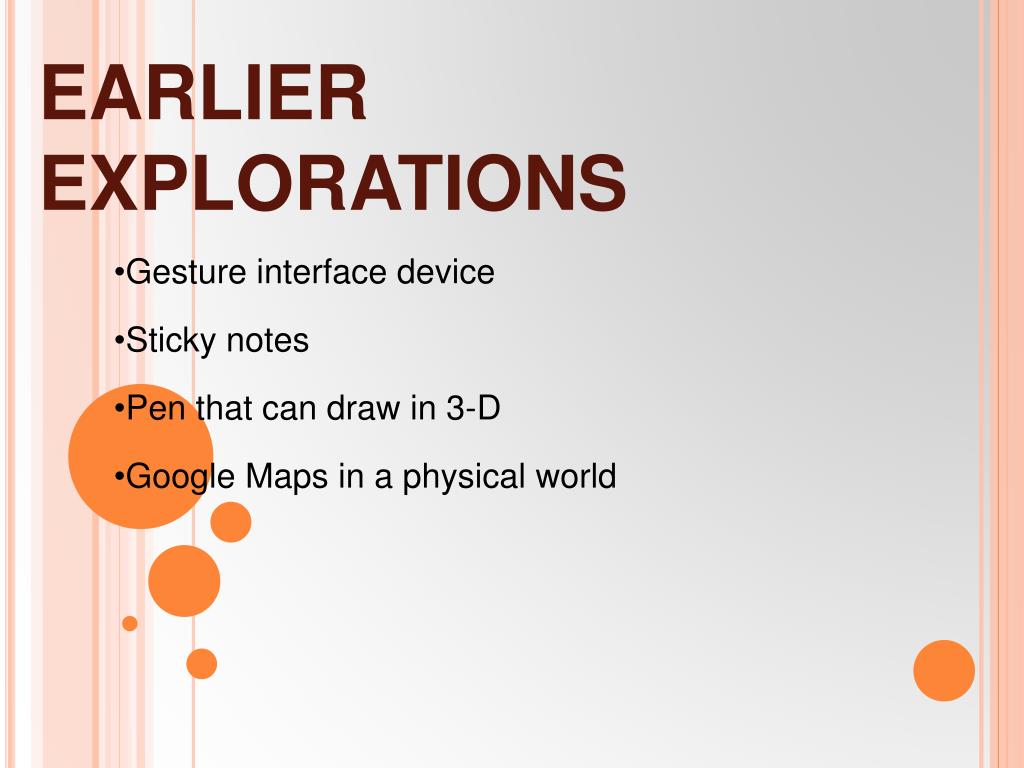 EARLIER EXPLORATIONS

•Gesture interface device

•Sticky notes

•Pen that can draw in 3-D

•Google Maps in a physical world